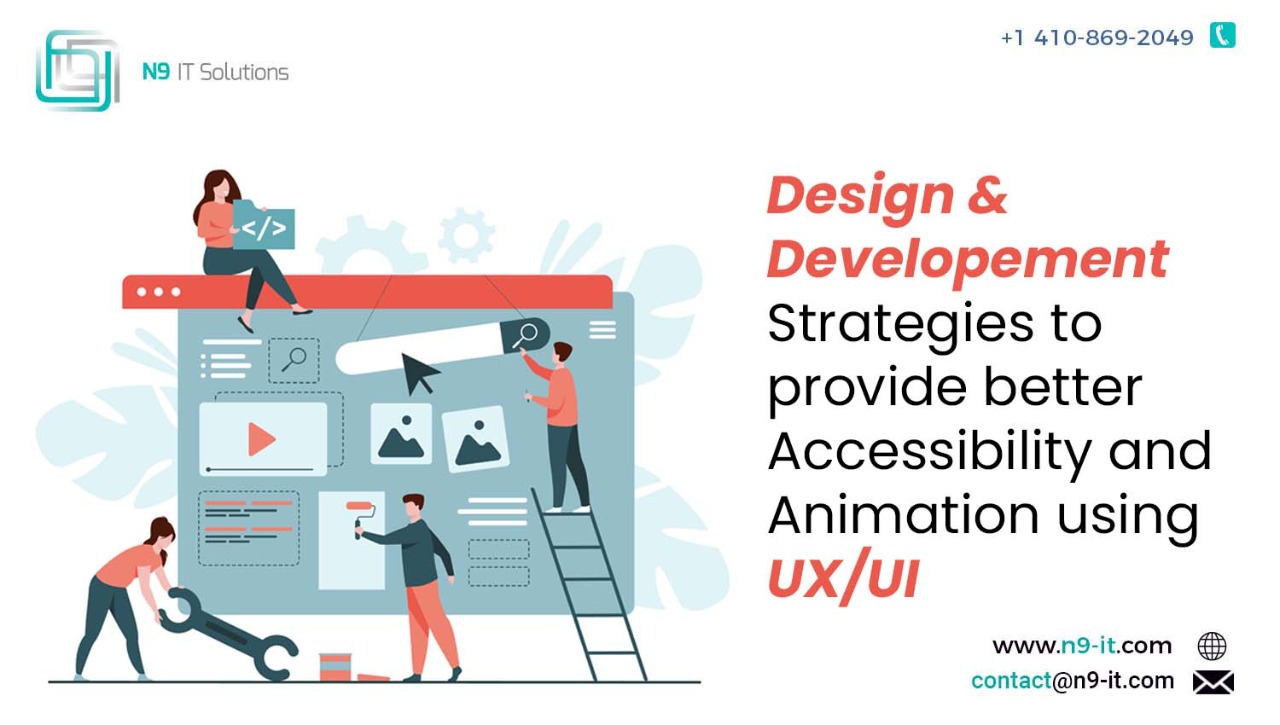 N9 IT Solutions

+1 410-869-2049

</>

Design & Developement Strategies to provide better Accessibility and Animation using UX/UI

www.n9-it.com
contact@n9-it.com